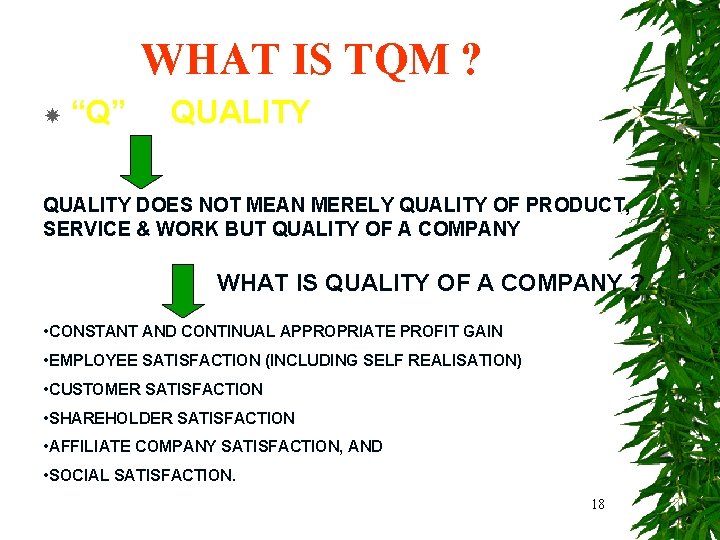 WHAT IS TQM ?

“Q” QUALITY

QUALITY DOES NOT MEAN MERELY QUALITY OF PRODUCT, SERVICE & WORK BUT QUALITY OF A COMPANY

WHAT IS QUALITY OF A COMPANY ?

•CONSTANT AND CONTINUAL APPROPRIATE PROFIT GAIN
•EMPLOYEE SATISFACTION (INCLUDING SELF REALISATION)
•CUSTOMER SATISFACTION
•SHAREHOLDER SATISFACTION
•AFFILIATE COMPANY SATISFACTION, AND
•SOCIAL SATISFACTION.

18